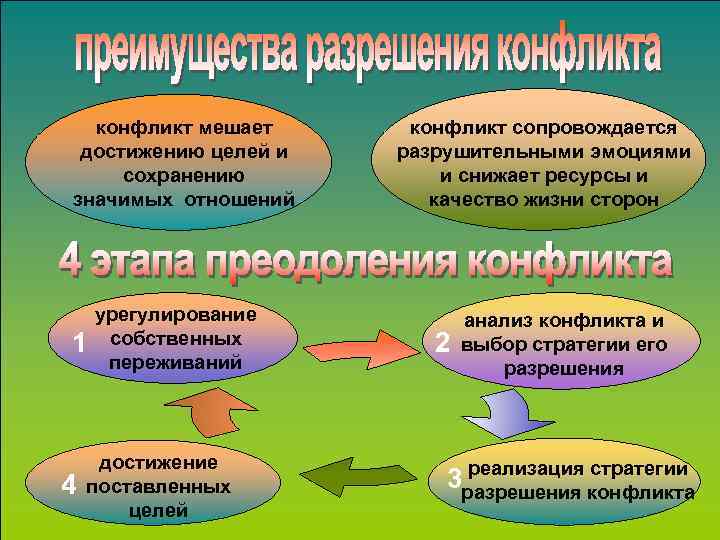 преимущества разрешения конфликта

конфликт мешает достижению целей и сохранению значимых отношений

конфликт сопровождается разрушительными эмоциями и снижает ресурсы и качество жизни сторон

4 этапа преодоления конфликта

1 урегулирование собственных переживаний

2 анализ конфликта и выбор стратегии его разрешения

3 реализация стратегии разрешения конфликта

4 достижение поставленных целей